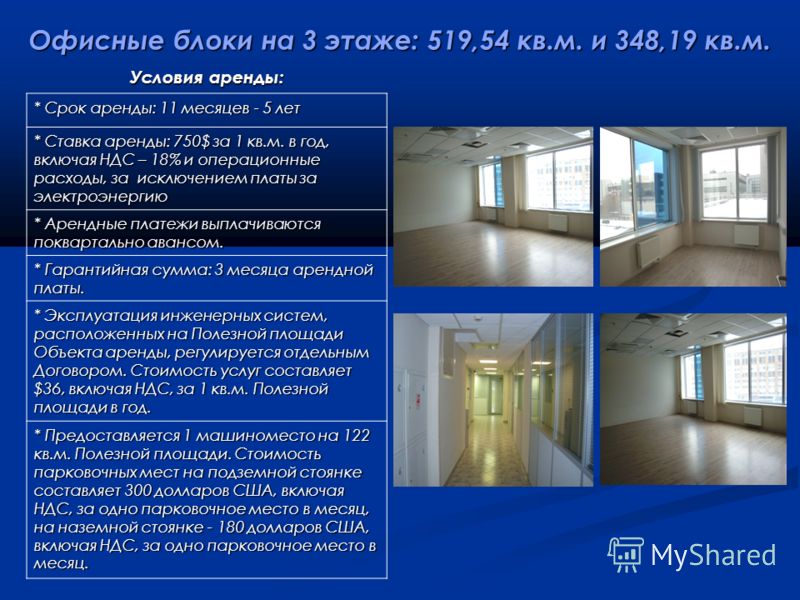 Офисные блоки на 3 этаже: 519,54 кв.м. и 348,19 кв.м.

Условия аренды:

| * Срок аренды: 11 месяцев - 5 лет |
|---|
| * Ставка аренды: 750$ за 1 кв.м. в год, включая НДС – 18% и операционные расходы, за исключением платы за электроэнергию |
| * Арендные платежи выплачиваются поквартально авансом. |
| * Гарантийная сумма: 3 месяца арендной платы. |
| * Эксплуатация инженерных систем, расположенных на Полезной площади Объекта аренды, регулируется отдельным Договором. Стоимость услуг составляет $36, включая НДС, за 1 кв.м. Полезной площади в год. |
| * Предоставляется 1 машиноместо на 122 кв.м. Полезной площади. Стоимость парковочных мест на подземной стоянке составляет 300 долларов США, включая НДС, за одно парковочное место в месяц, на наземной стоянке - 180 долларов США, включая НДС, за одно парковочное место в месяц. |

MyShared